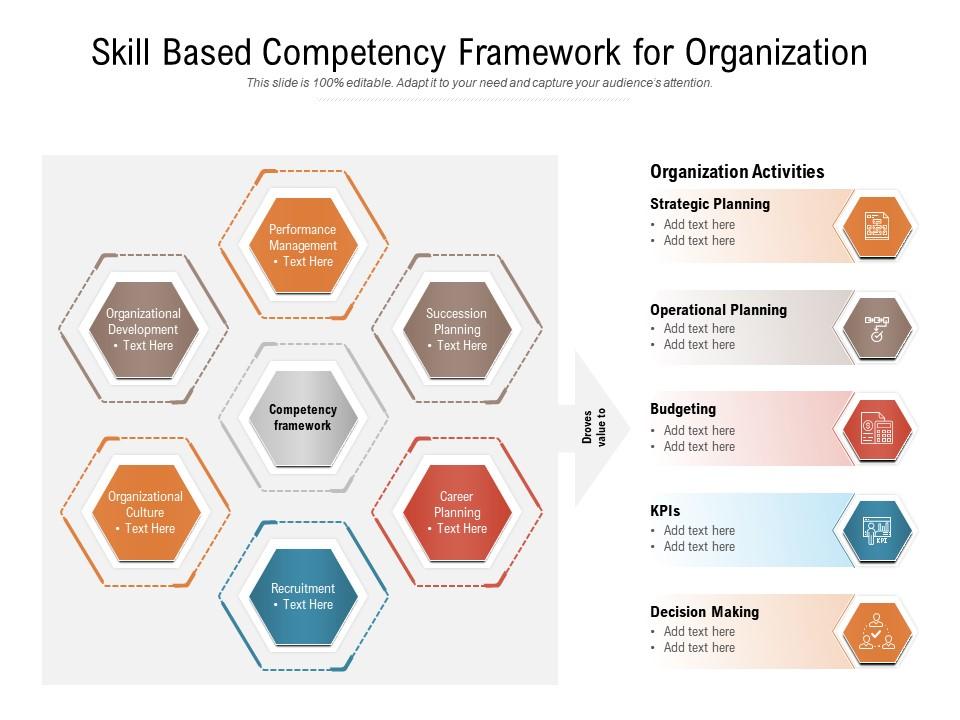 Skill Based Competency Framework for Organization

This slide is 100% editable. Adapt it to your need and capture your audience's attention.

Performance Management
• Text Here

Organizational Development
• Text Here

Succession Planning
• Text Here

Competency framework

Organizational Culture
• Text Here

Career Planning
• Text Here

Recruitment
• Text Here

Droves value to

Organization Activities

Strategic Planning
• Add text here
• Add text here

Operational Planning
• Add text here
• Add text here

Budgeting
• Add text here
• Add text here

KPIs
• Add text here
• Add text here

KPI

Decision Making
• Add text here
• Add text here